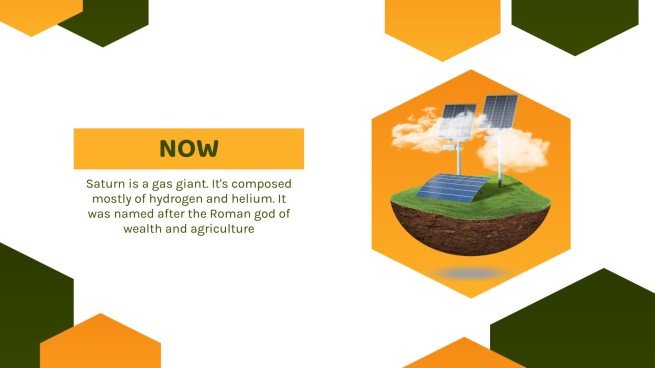 NOW

Saturn is a gas giant. It's composed mostly of hydrogen and helium. It was named after the Roman god of wealth and agriculture